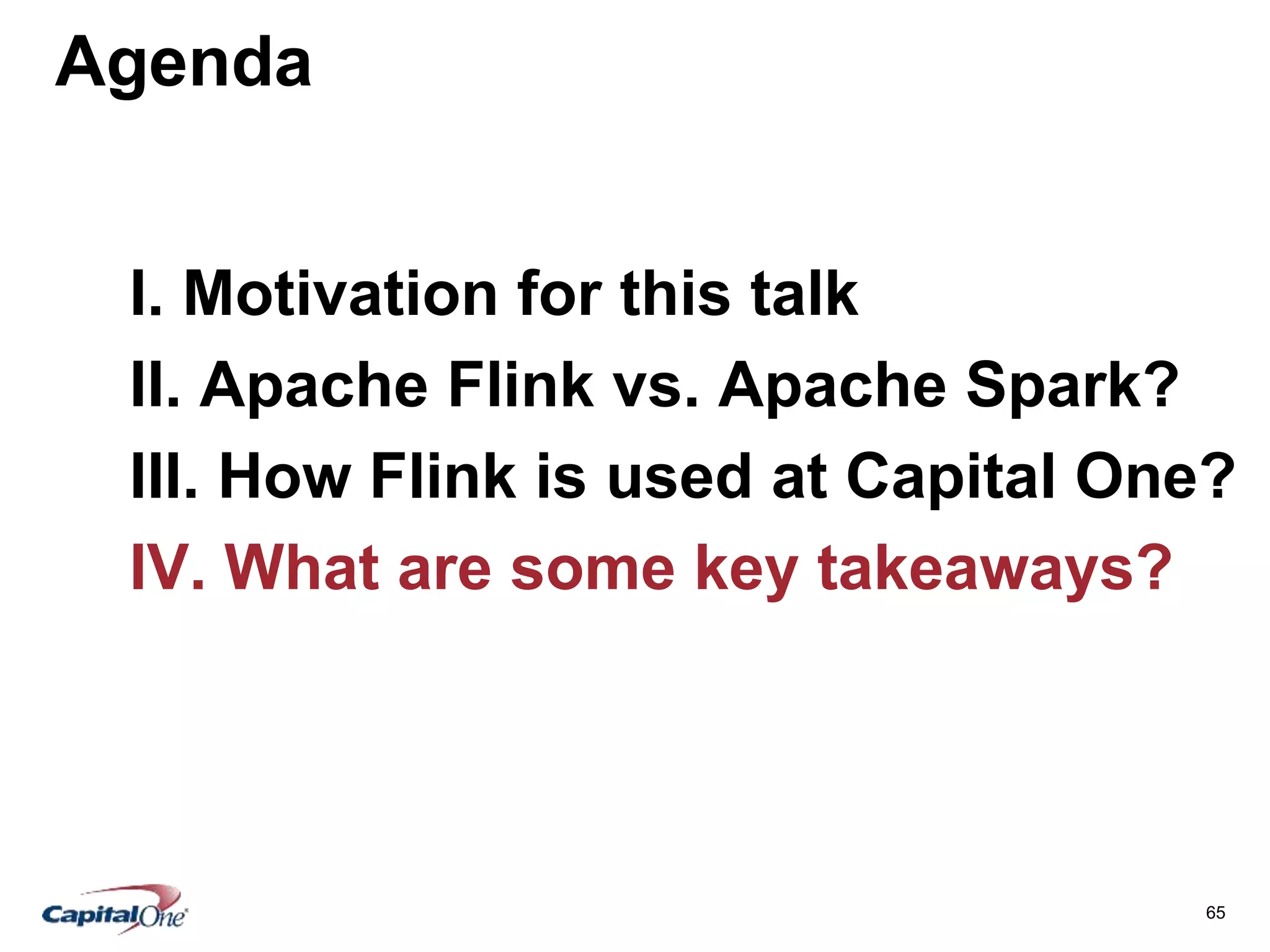 Agenda

I. Motivation for this talk
II. Apache Flink vs. Apache Spark?
III. How Flink is used at Capital One?
IV. What are some key takeaways?

CapitalOne

65